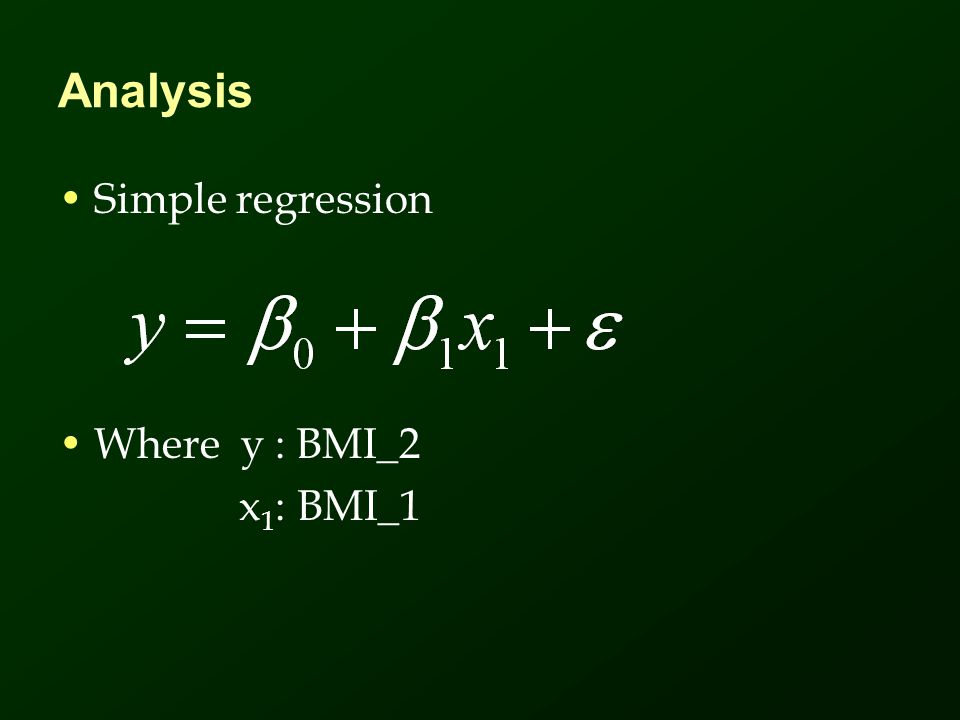 Analysis

• Simple regression

$y = \beta_0 + \beta_1 x_1 + \varepsilon$

• Where y : BMI_2
$x_1$: BMI_1